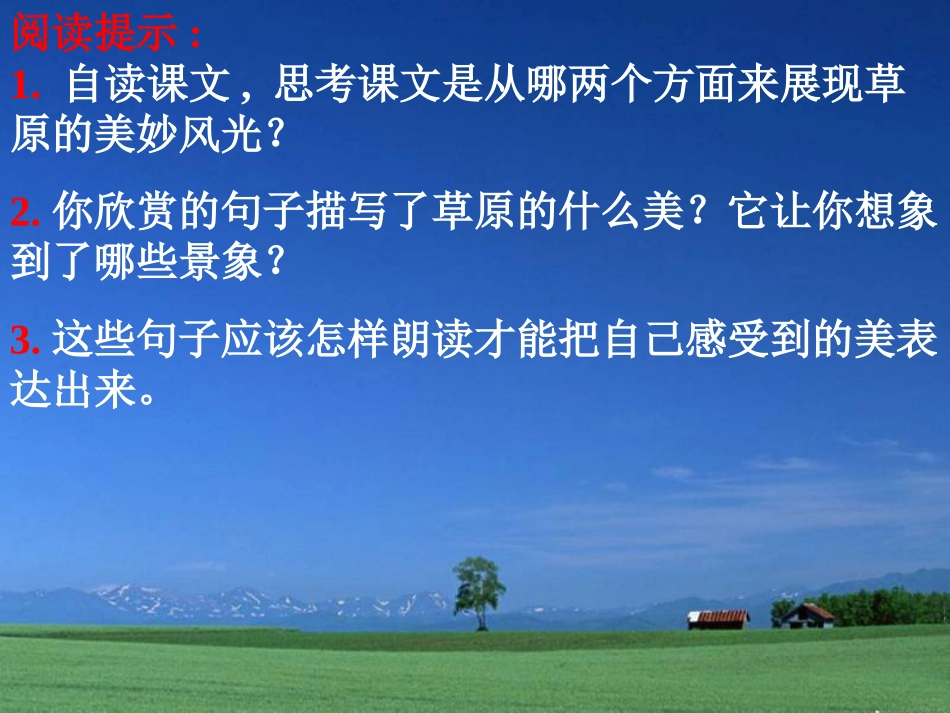 阅读提示：

1. 自读课文，思考课文是从哪两个方面来展现草原的美妙风光？

2. 你欣赏的句子描写了草原的什么美？它让你想象到了哪些景象？

3. 这些句子应该怎样朗读才能把自己感受到的美表达出来。